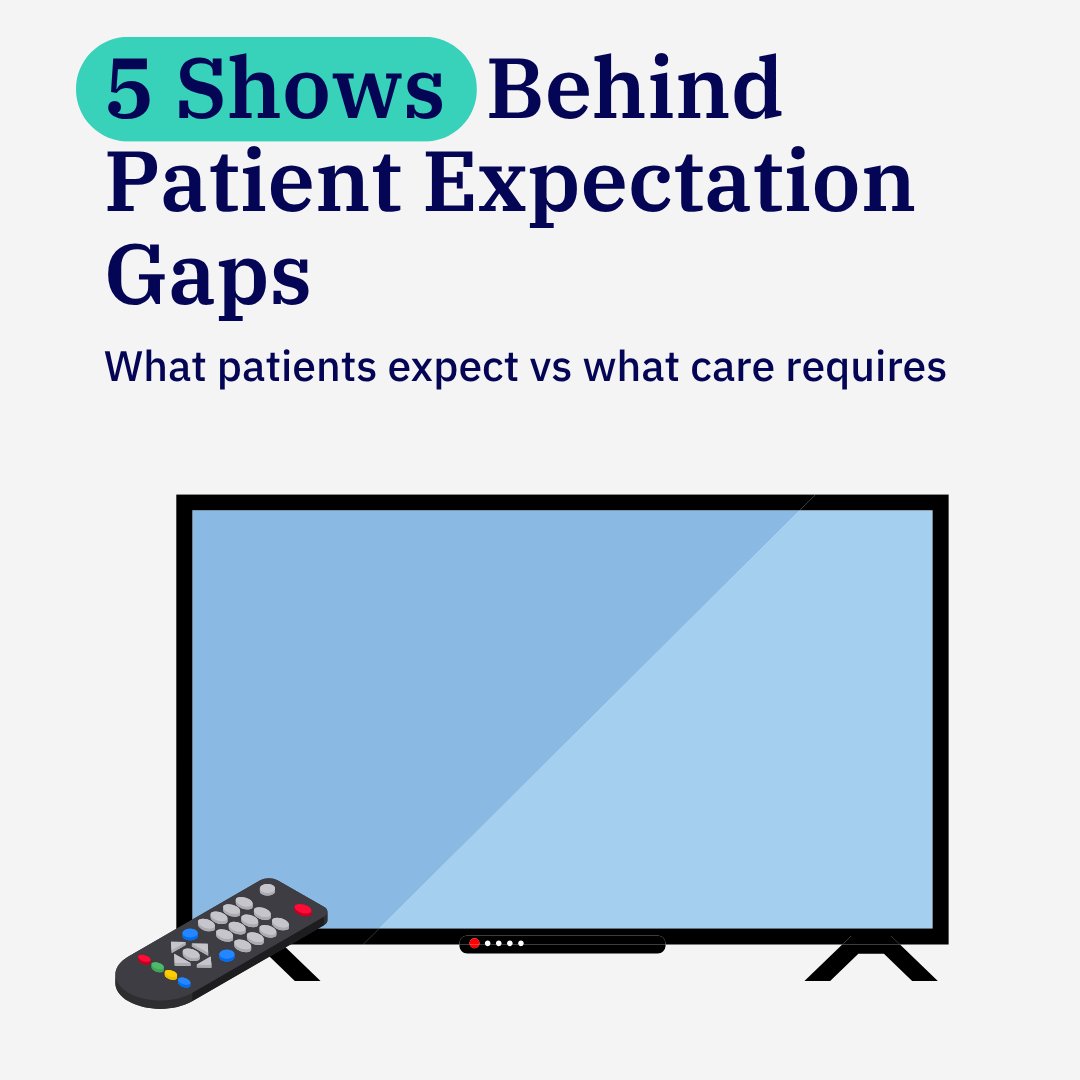 5 Shows Behind Patient Expectation Gaps

What patients expect vs what care requires